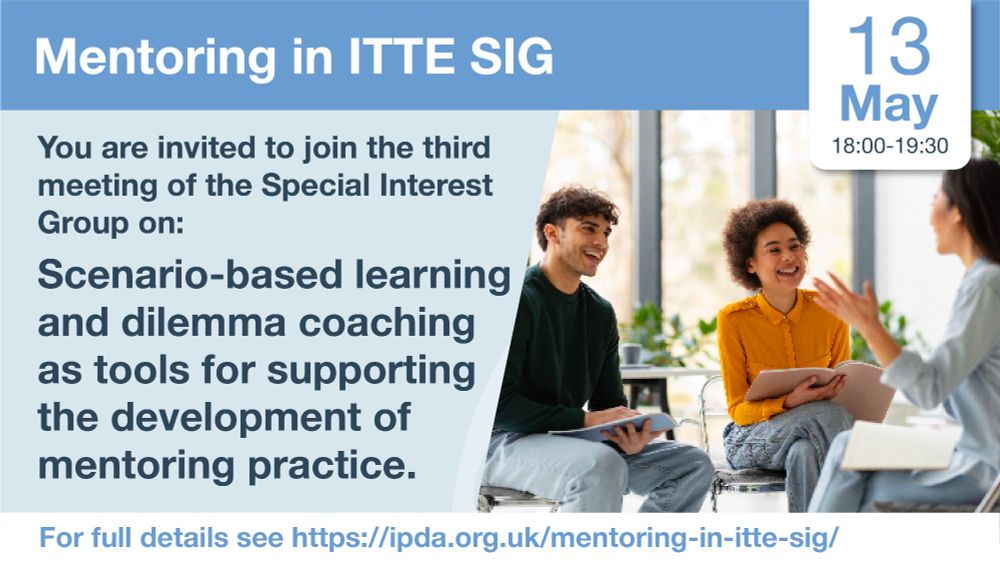 Mentoring in ITTE SIG

13
May
18:00-19:30

You are invited to join the third meeting of the Special Interest Group on:

Scenario-based learning and dilemma coaching as tools for supporting the development of mentoring practice.

For full details see https://ipda.org.uk/mentoring-in-itte-sig/